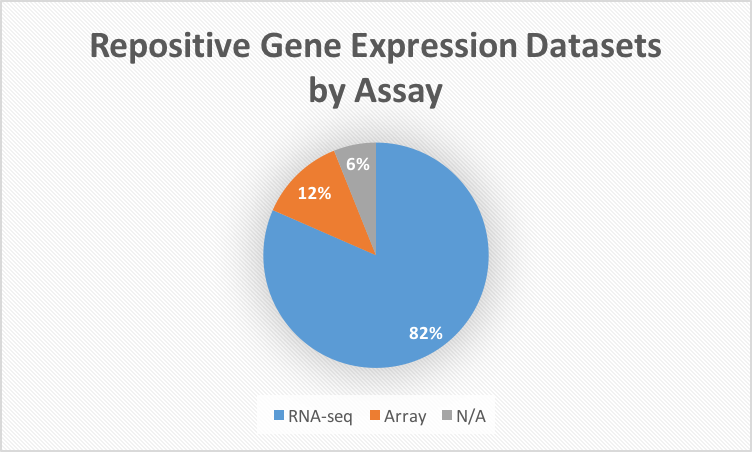 Repositive Gene Expression Datasets by Assay

6%

12%

82%

RNA-seq Array N/A